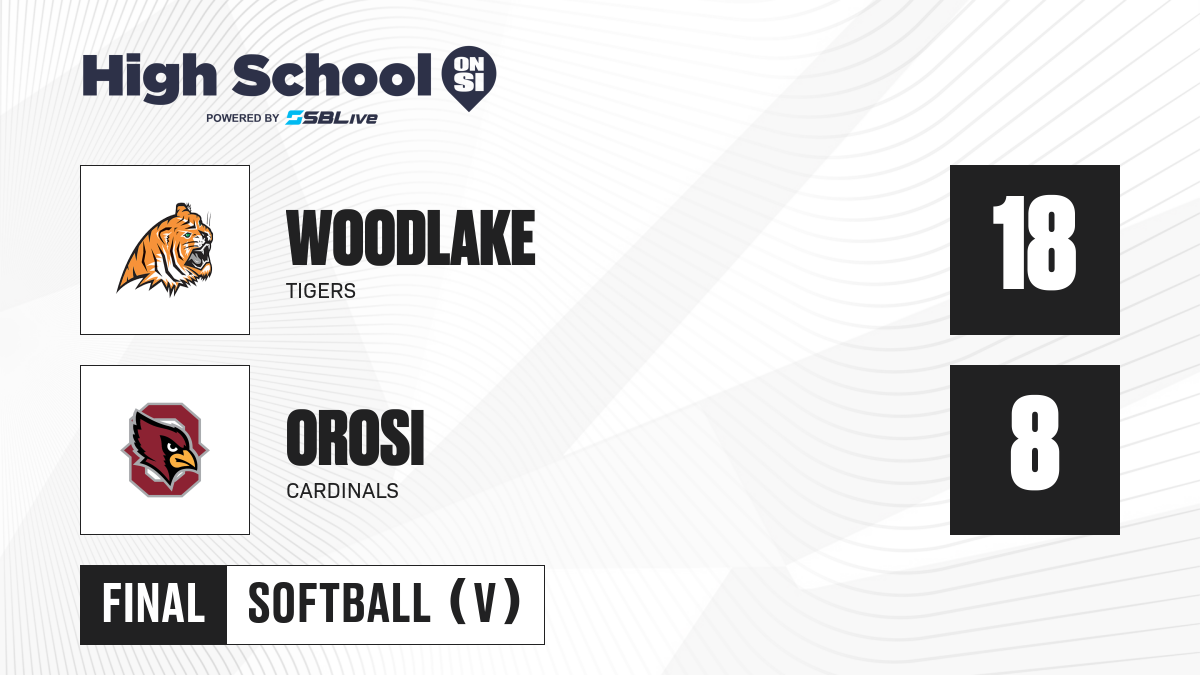 High School ON SI
POWERED BY SBLive

WOODLAKE
TIGERS
18

OROSI
CARDINALS
8

FINAL SOFTBALL (V)